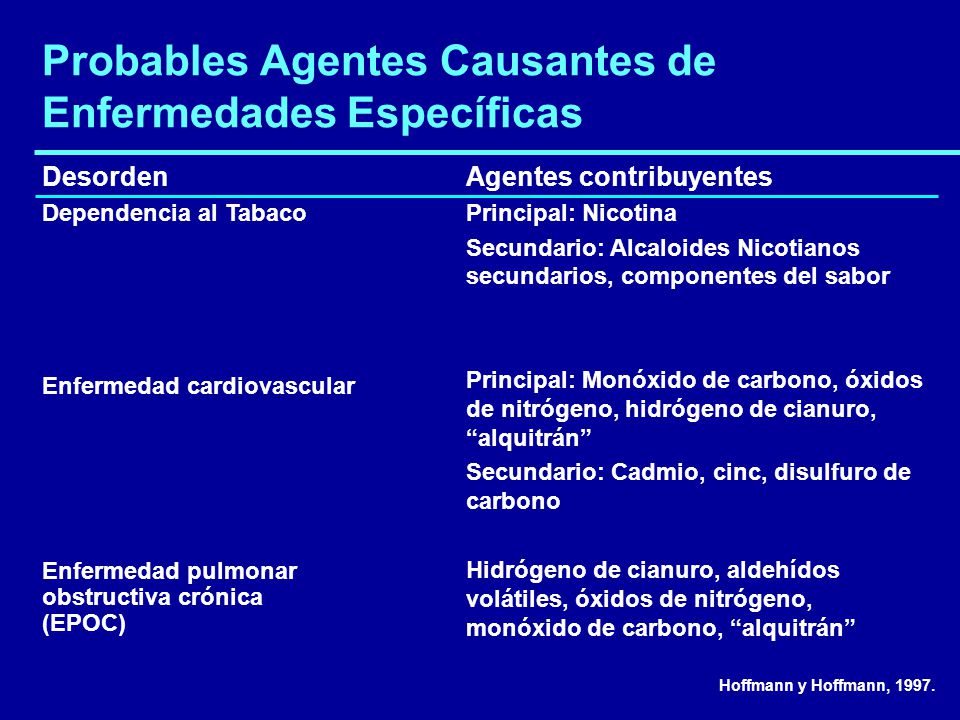 Probables Agentes Causantes de Enfermedades Específicas

| Desorden | Agentes contribuyentes |
|---|---|
| Dependencia al Tabaco | Principal: Nicotina<br>Secundario: Alcaloides Nicotianos secundarios, componentes del sabor |
| Enfermedad cardiovascular | Principal: Monóxido de carbono, óxidos de nitrógeno, hidrógeno de cianuro, “alquitrán”<br>Secundario: Cadmio, cinc, disulfuro de carbono |
| Enfermedad pulmonar obstructiva crónica (EPOC) | Hidrógeno de cianuro, aldehídos volátiles, óxidos de nitrógeno, monóxido de carbono, “alquitrán” |

Hoffmann y Hoffmann, 1997.